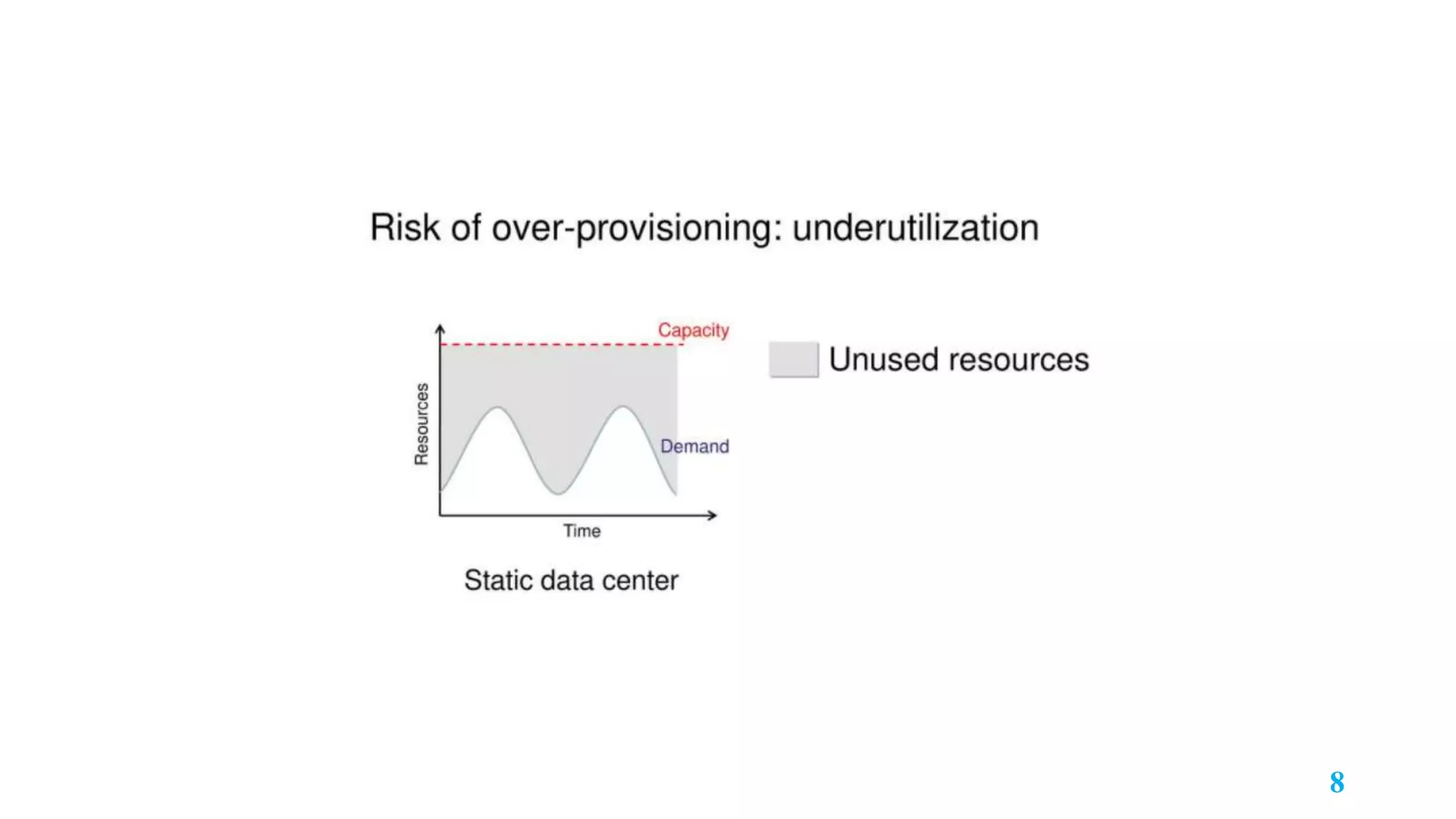 Risk of over-provisioning: underutilization

Capacity

Resources

Demand

Time

Unused resources

Static data center

8